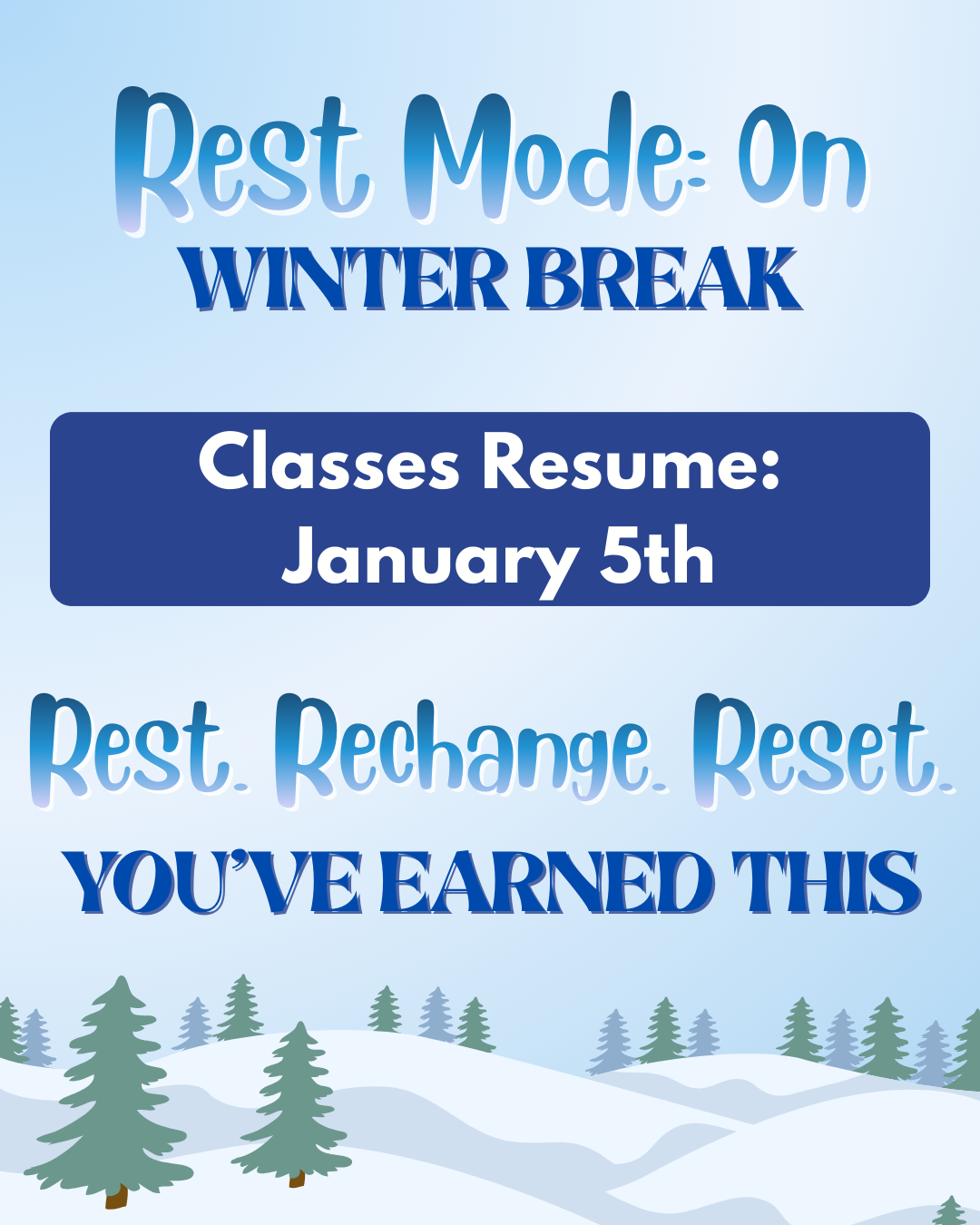 Rest Mode: On
WINTER BREAK

Classes Resume:
January 5th

Rest. Rechange. Reset.
YOU'VE EARNED THIS